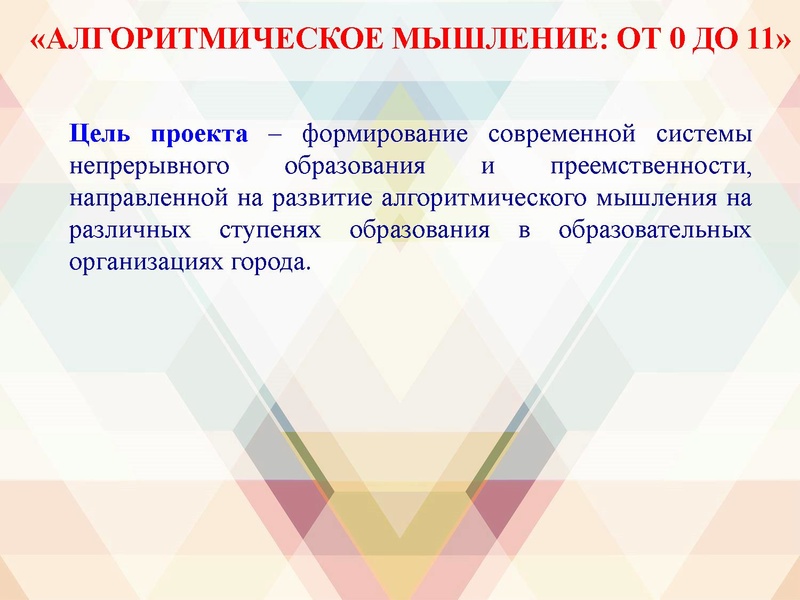 «АЛГОРИТМИЧЕСКОЕ МЫШЛЕНИЕ: ОТ 0 ДО 11»

Цель проекта – формирование современной системы непрерывного образования и преемственности, направленной на развитие алгоритмического мышления на различных ступенях образования в образовательных организациях города.